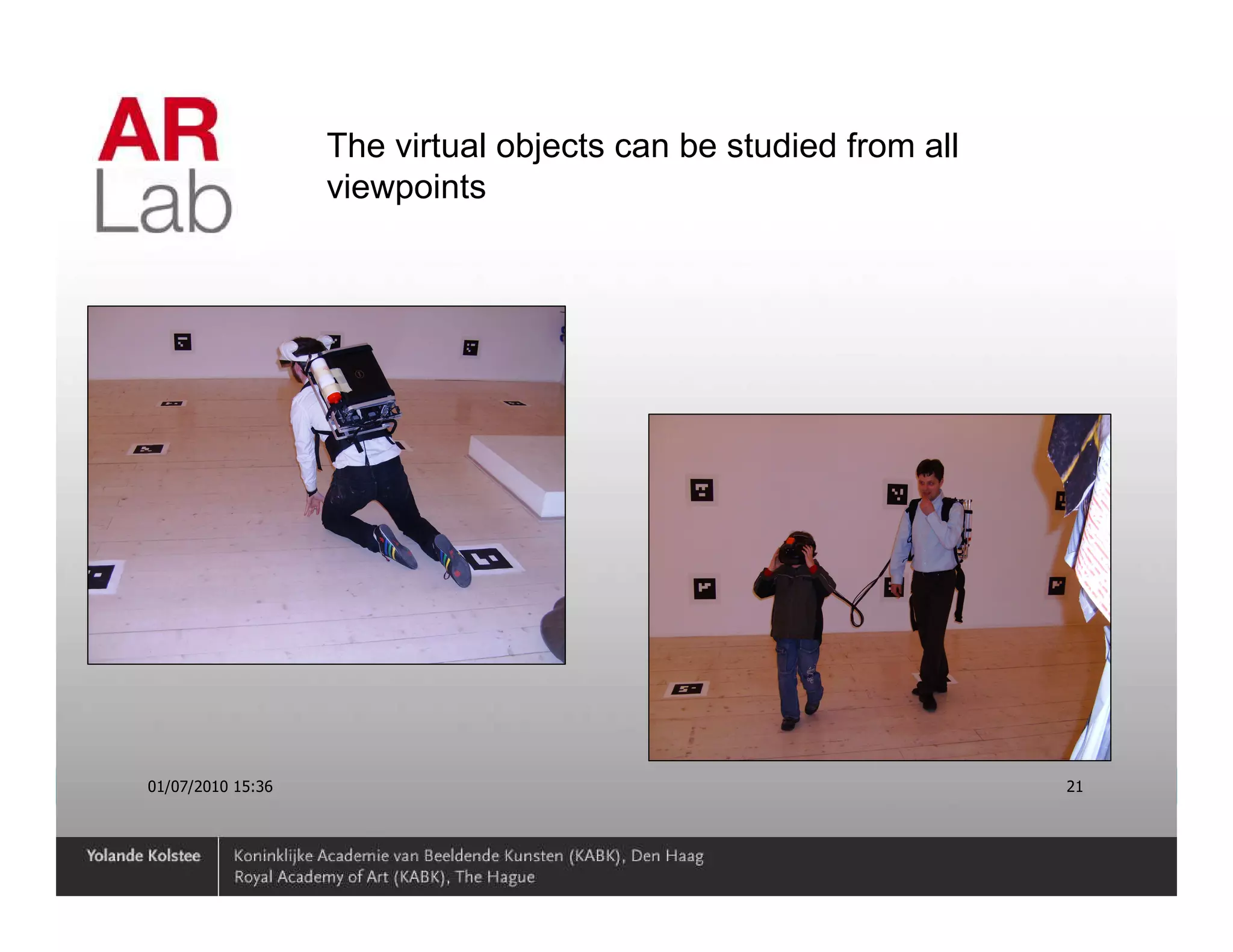 AR
Lab

The virtual objects can be studied from all viewpoints

01/07/2010 15:36

21

Yolande Kolstee

Koninklijke Academie van Beeldende Kunsten (KABK), Den Haag
Royal Academy of Art (KABK), The Hague